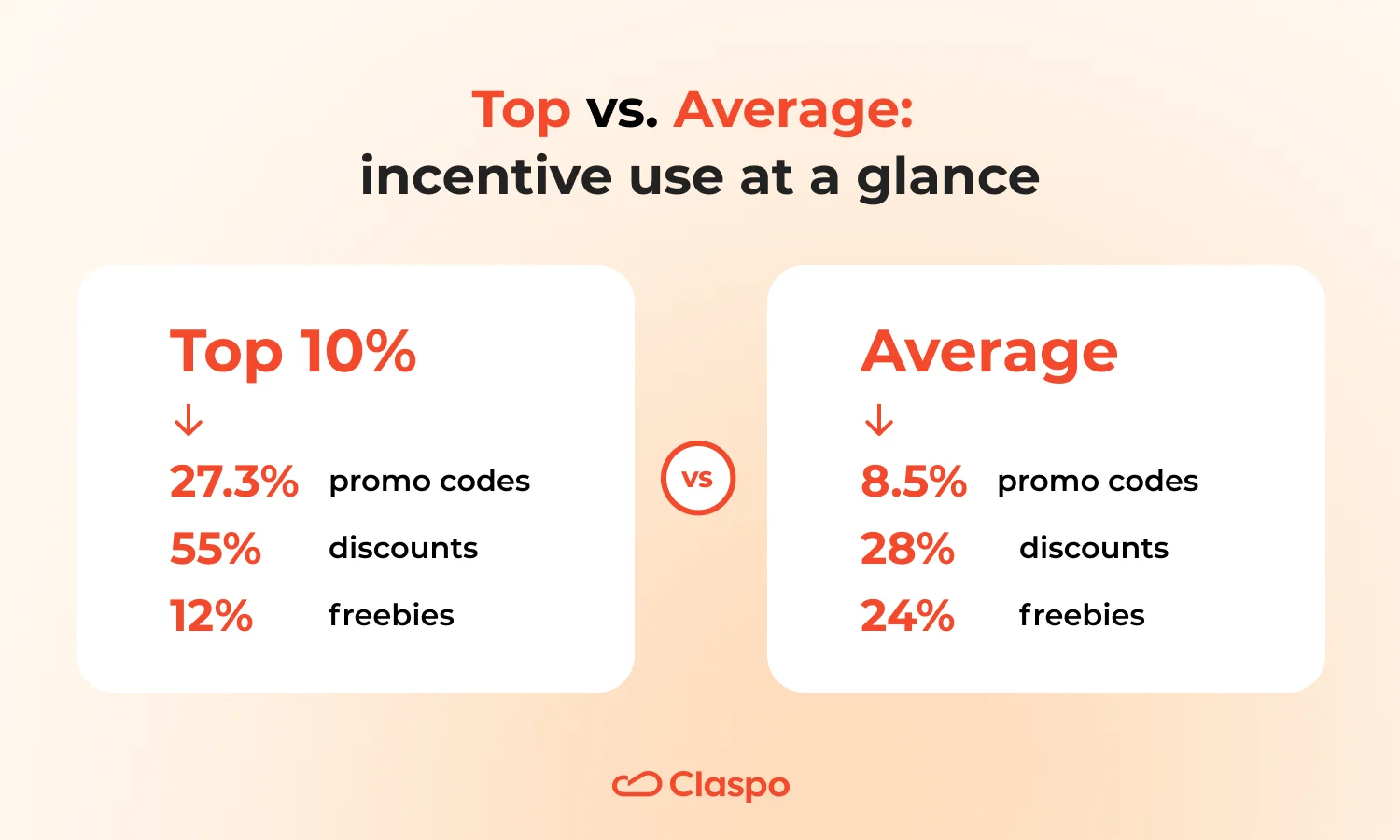 Top vs. Average:
incentive use at a glance

Top 10%
↓
27.3% promo codes
55% discounts
12% freebies

vs

Average
↓
8.5% promo codes
28% discounts
24% freebies

Claspo